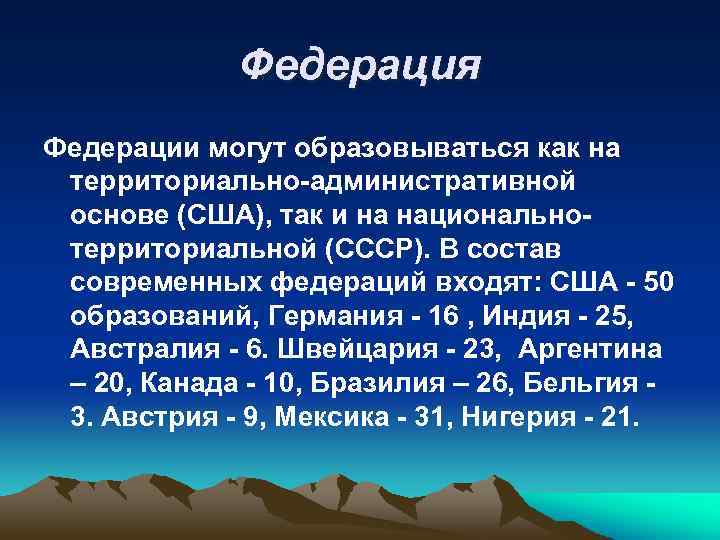 Федерация

Федерации могут образовываться как на территориально-административной основе (США), так и на национально-территориальной (СССР). В состав современных федераций входят: США - 50 образований, Германия - 16 , Индия - 25, Австралия - 6. Швейцария - 23,  Аргентина – 20, Канада - 10, Бразилия – 26, Бельгия - 3. Австрия - 9, Мексика - 31, Нигерия - 21.